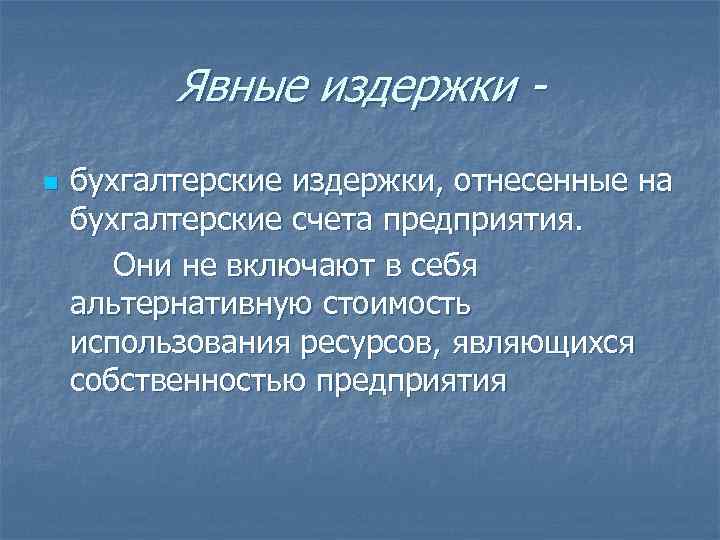 Явные издержки -

бухгалтерские издержки, отнесенные на бухгалтерские счета предприятия.

Они не включают в себя альтернативную стоимость использования ресурсов, являющихся собственностью предприятия